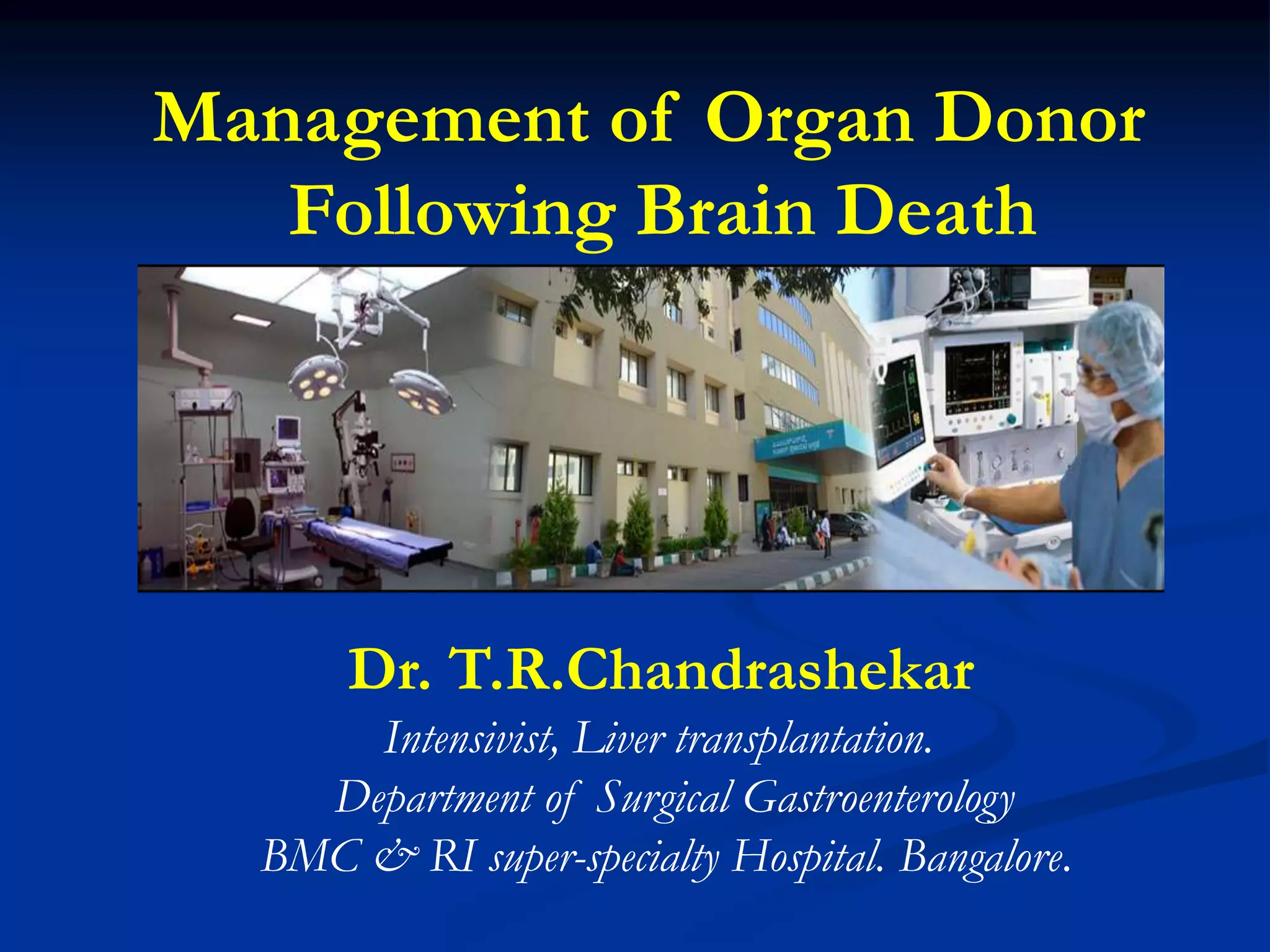 Management of Organ Donor Following Brain Death

Dr. T.R.Chandrashekar

Intensivist, Liver transplantation.
Department of Surgical Gastroenterology
BMC & RI super-specialty Hospital. Bangalore.